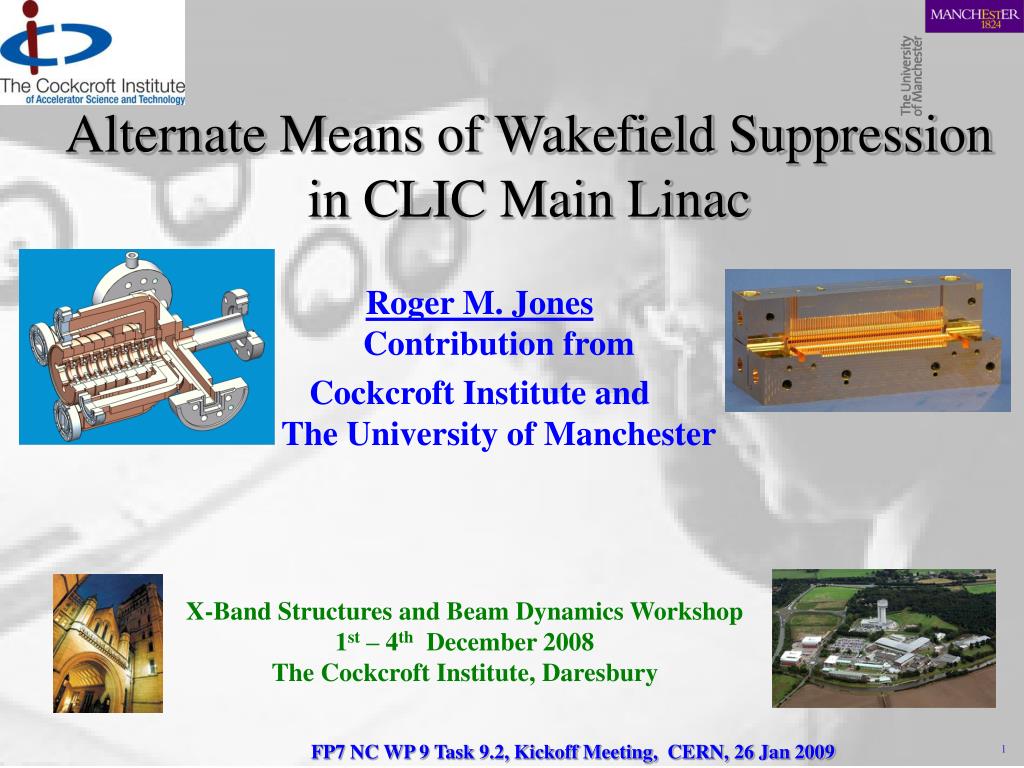 The Cockcroft Institute
of Accelerator Science and Technology

MANCHESTER
1824

The University of Manchester

Alternate Means of Wakefield Suppression in CLIC Main Linac

Roger M. Jones
Contribution from
Cockcroft Institute and
The University of Manchester

X-Band Structures and Beam Dynamics Workshop
1$^{st}$ – 4$^{th}$ December 2008
The Cockcroft Institute, Daresbury

FP7 NC WP 9 Task 9.2, Kickoff Meeting, CERN, 26 Jan 2009

1